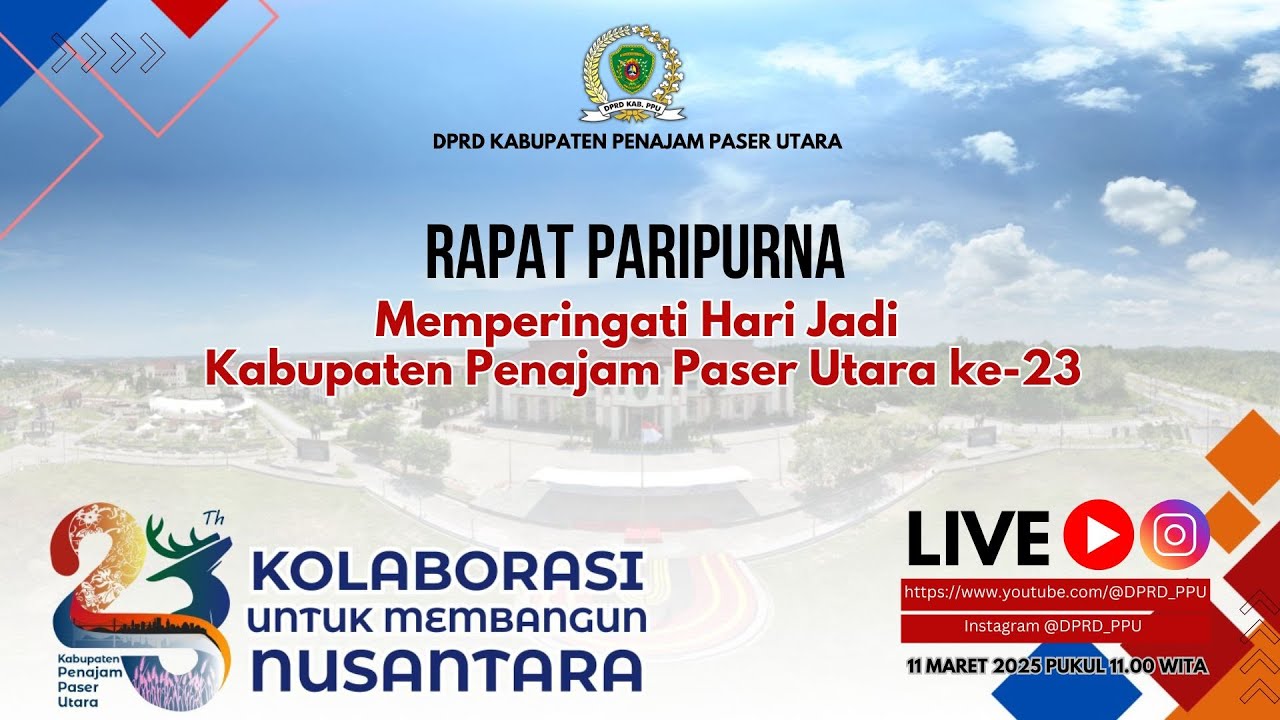 DPRD KAB. PPU

DPRD KABUPATEN PENAJAM PASER UTARA

RAPAT PARIPURNA

Memperingati Hari Jadi
Kabupaten Penajam Paser Utara ke-23

23 Th
Kabupaten Penajam Paser Utara

KOLABORASI
UNTUK MEMBANGUN
NUSANTARA

LIVE

https://www.youtube.com/@DPRD_PPU

Instagram @DPRD_PPU

11 MARET 2025 PUKUL 11.00 WITA